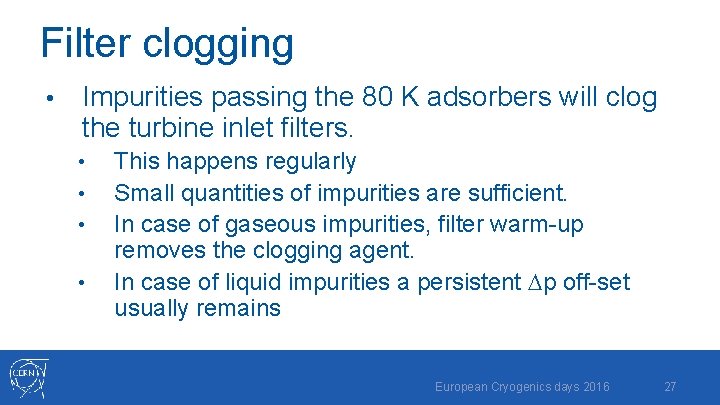 Filter clogging

• Impurities passing the 80 K adsorbers will clog the turbine inlet filters.
  • This happens regularly
  • Small quantities of impurities are sufficient.
  • In case of gaseous impurities, filter warm-up removes the clogging agent.
  • In case of liquid impurities a persistent $\Delta$p off-set usually remains

CERN

European Cryogenics days 2016 27